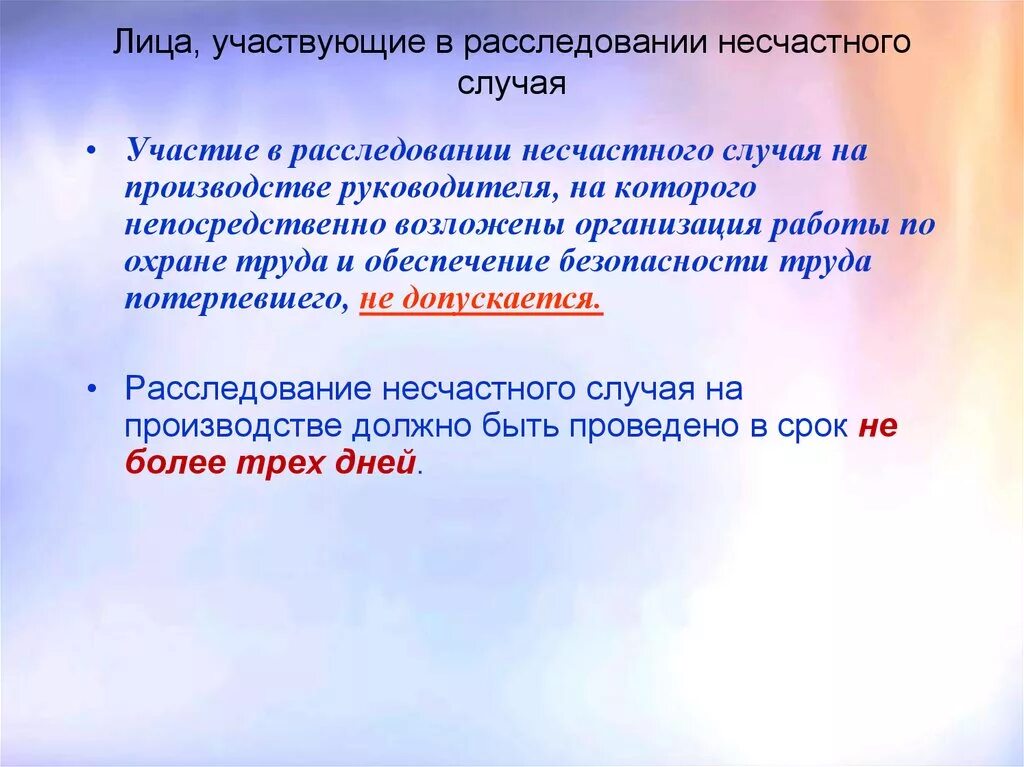 Лица, участвующие в расследовании несчастного случая

• Участие в расследовании несчастного случая на производстве руководителя, на которого непосредственно возложены организация работы по охране труда и обеспечение безопасности труда потерпевшего, не допускается.

• Расследование несчастного случая на производстве должно быть проведено в срок не более трех дней.